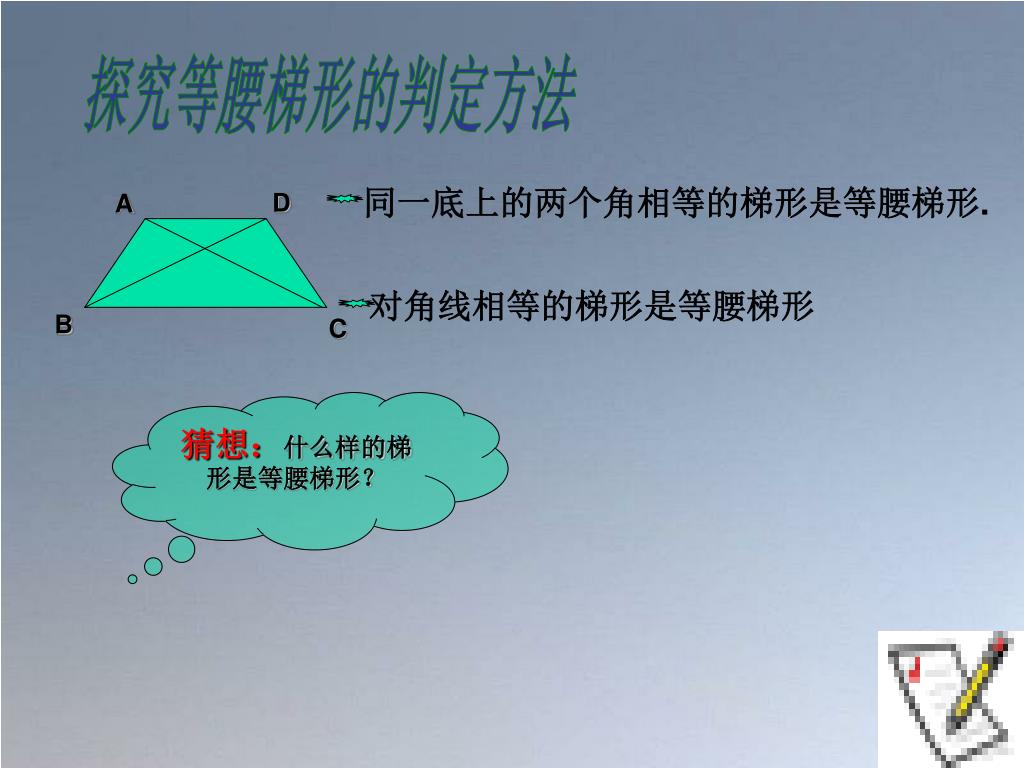 探究等腰梯形的判定方法

A D B C

同一底上的两个角相等的梯形是等腰梯形.

对角线相等的梯形是等腰梯形

猜想：什么样的梯形是等腰梯形?